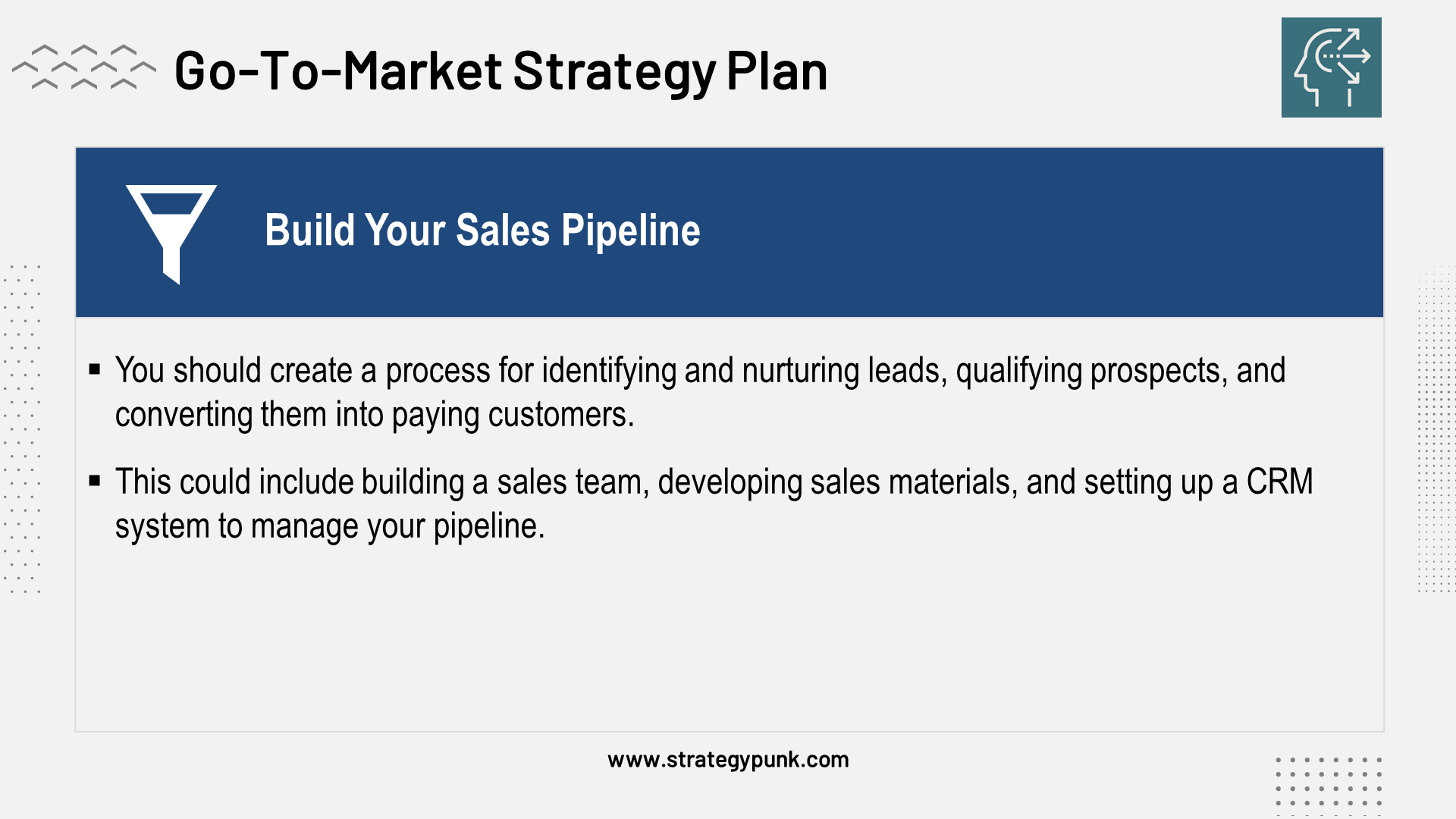 Go-To-Market Strategy Plan

Build Your Sales Pipeline

▪ You should create a process for identifying and nurturing leads, qualifying prospects, and converting them into paying customers.

▪ This could include building a sales team, developing sales materials, and setting up a CRM system to manage your pipeline.

www.strategypunk.com